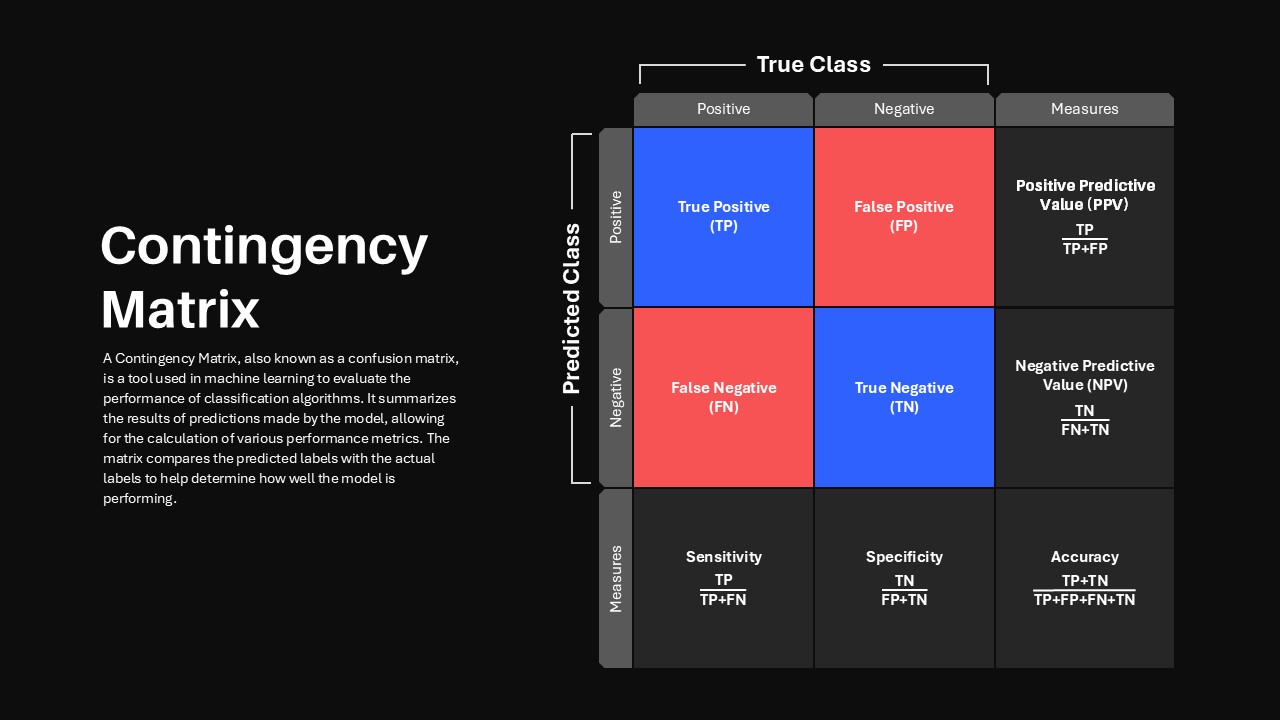 Contingency Matrix

A Contingency Matrix, also known as a confusion matrix, is a tool used in machine learning to evaluate the performance of classification algorithms. It summarizes the results of predictions made by the model, allowing for the calculation of various performance metrics. The matrix compares the predicted labels with the actual labels to help determine how well the model is performing.

True Class

Predicted Class

| | Positive | Negative | Measures |
|---|---|---|---|
| Positive | True Positive (TP) | False Positive (FP) | Positive Predictive Value (PPV) $\frac{TP}{TP+FP}$ |
| Negative | False Negative (FN) | True Negative (TN) | Negative Predictive Value (NPV) $\frac{TN}{FN+TN}$ |
| Measures | Sensitivity $\frac{TP}{TP+FN}$ | Specificity $\frac{TN}{FP+TN}$ | Accuracy $\frac{TP+TN}{TP+FP+FN+TN}$ |